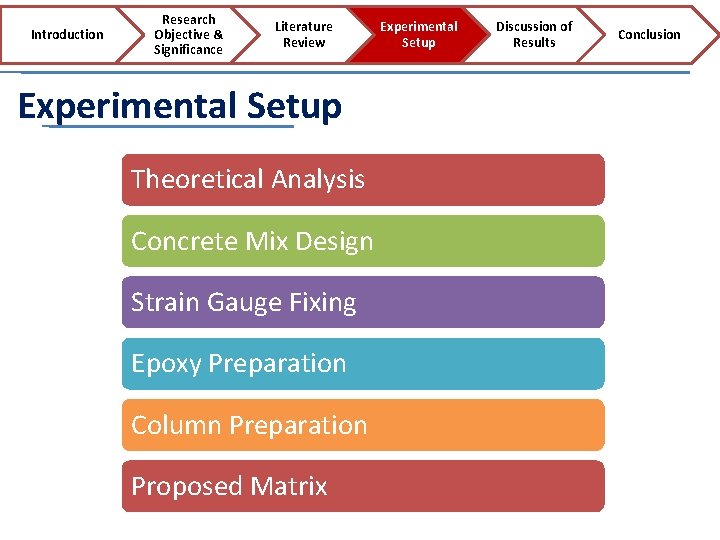 Introduction
Research Objective & Significance
Literature Review
Experimental Setup
Discussion of Results
Conclusion

Experimental Setup

Theoretical Analysis

Concrete Mix Design

Strain Gauge Fixing

Epoxy Preparation

Column Preparation

Proposed Matrix